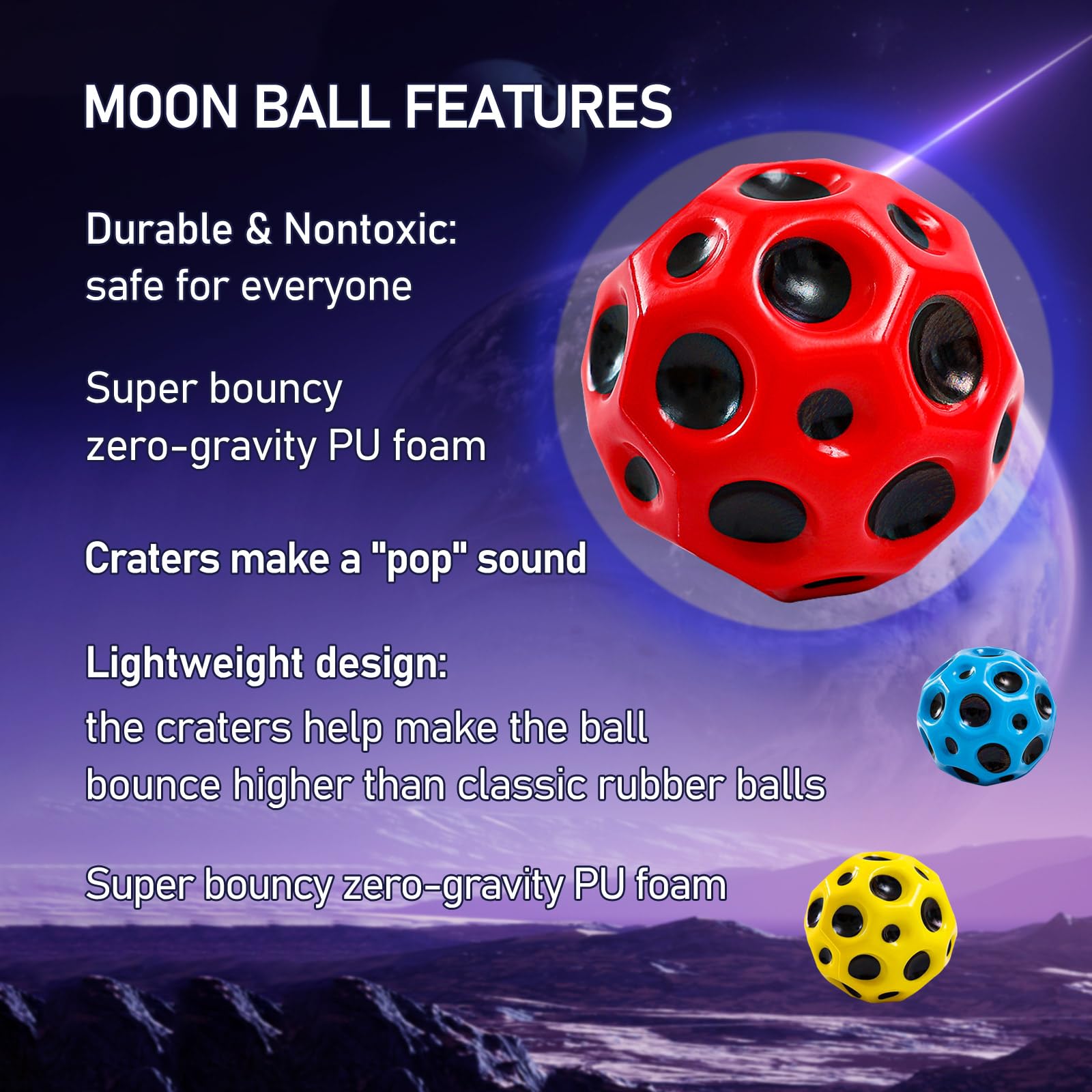 MOON BALL FEATURES

Durable & Nontoxic:
safe for everyone

Super bouncy
zero-gravity PU foam

Craters make a "pop" sound

Lightweight design:
the craters help make the ball bounce higher than classic rubber balls

Super bouncy zero-gravity PU foam